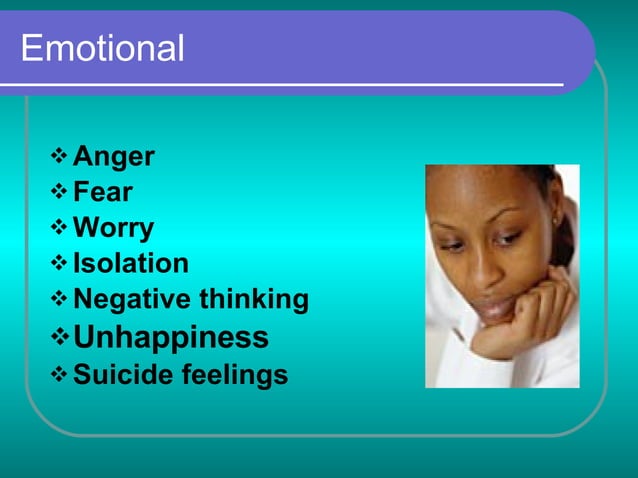 Emotional

❖ Anger
❖ Fear
❖ Worry
❖ Isolation
❖ Negative thinking
❖ Unhappiness
❖ Suicide feelings